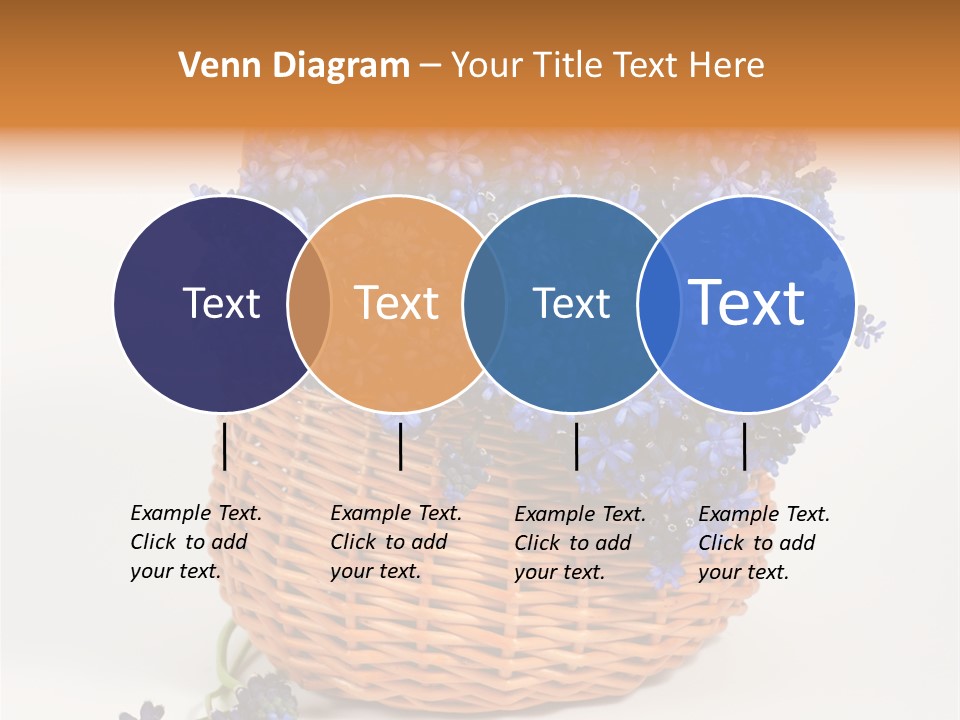 Venn Diagram – Your Title Text Here

Text

Text

Text

Text

Example Text. Click to add your text.

Example Text. Click to add your text.

Example Text. Click to add your text.

Example Text. Click to add your text.